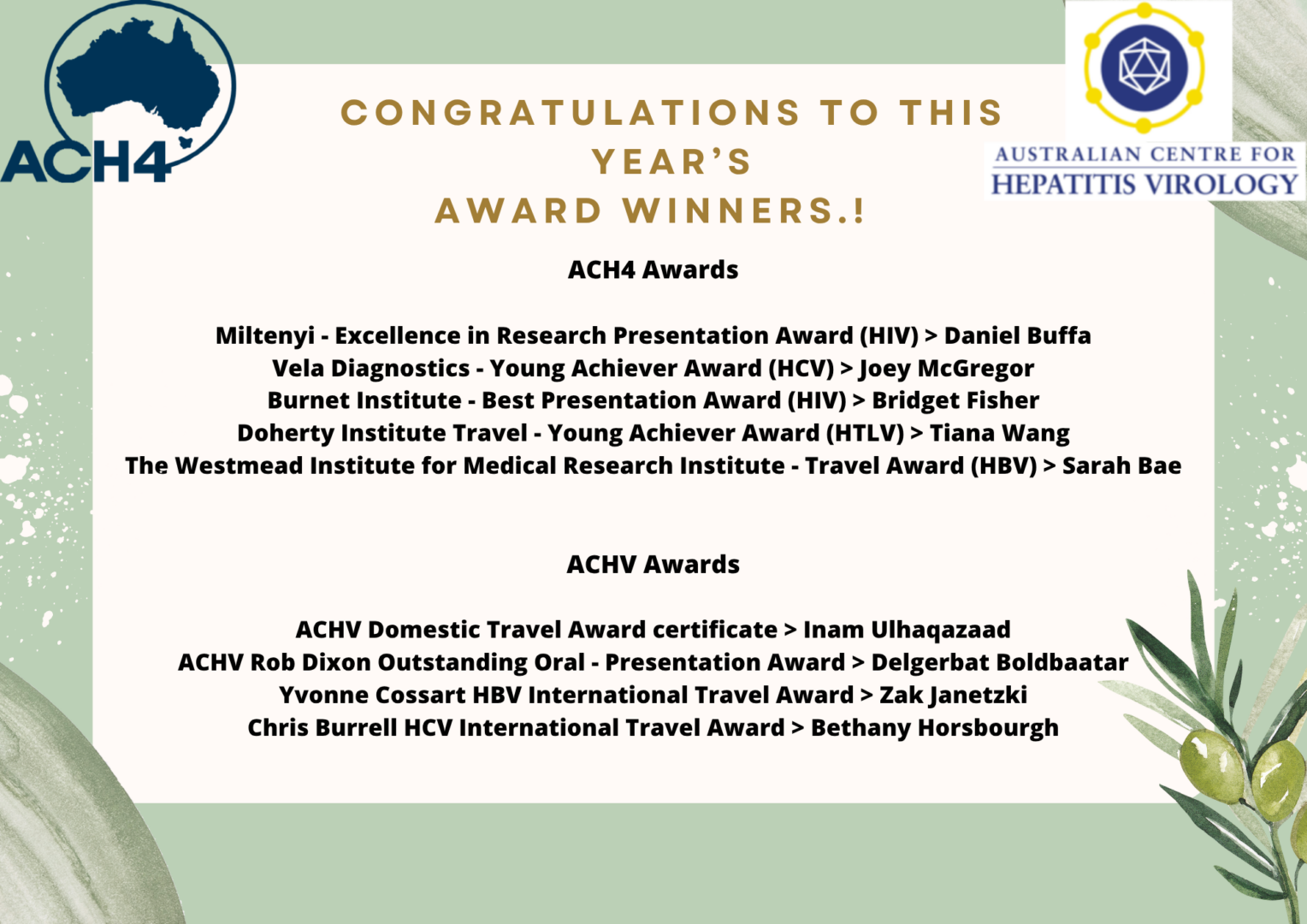 ACH4

AUSTRALIAN CENTRE FOR HEPATITIS VIROLOGY

CONGRATULATIONS TO THIS YEAR'S AWARD WINNERS.!

ACH4 Awards

Miltenyi - Excellence in Research Presentation Award (HIV) > Daniel Buffa
Vela Diagnostics - Young Achiever Award (HCV) > Joey McGregor
Burnet Institute - Best Presentation Award (HIV) > Bridget Fisher
Doherty Institute Travel - Young Achiever Award (HTLV) > Tiana Wang
The Westmead Institute for Medical Research Institute - Travel Award (HBV) > Sarah Bae

ACHV Awards

ACHV Domestic Travel Award certificate > Inam Ulhaqazaad
ACHV Rob Dixon Outstanding Oral - Presentation Award > Delgerbat Boldbaatar
Yvonne Cossart HBV International Travel Award > Zak Janetzki
Chris Burrell HCV International Travel Award > Bethany Horsbourgh